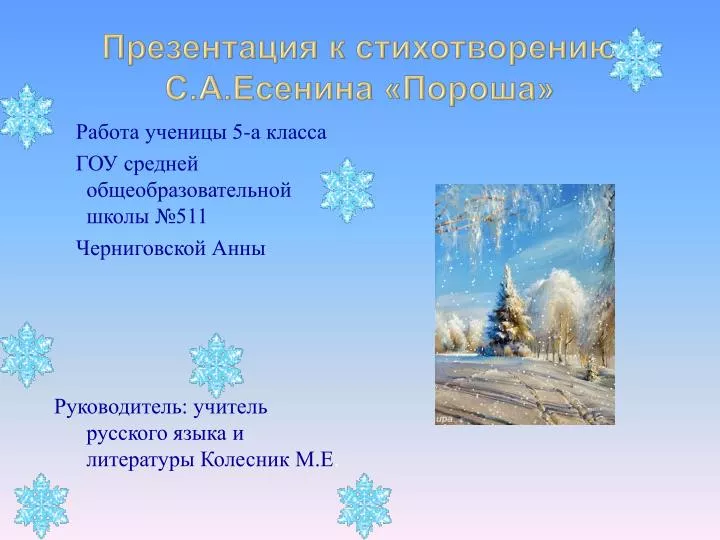 Презентация к стихотворению С.А.Есенина «Пороша»

Работа ученицы 5-а класса

ГОУ средней общеобразовательной школы №511

Черниговской Анны

Руководитель: учитель русского языка и литературы Колесник М.Е.